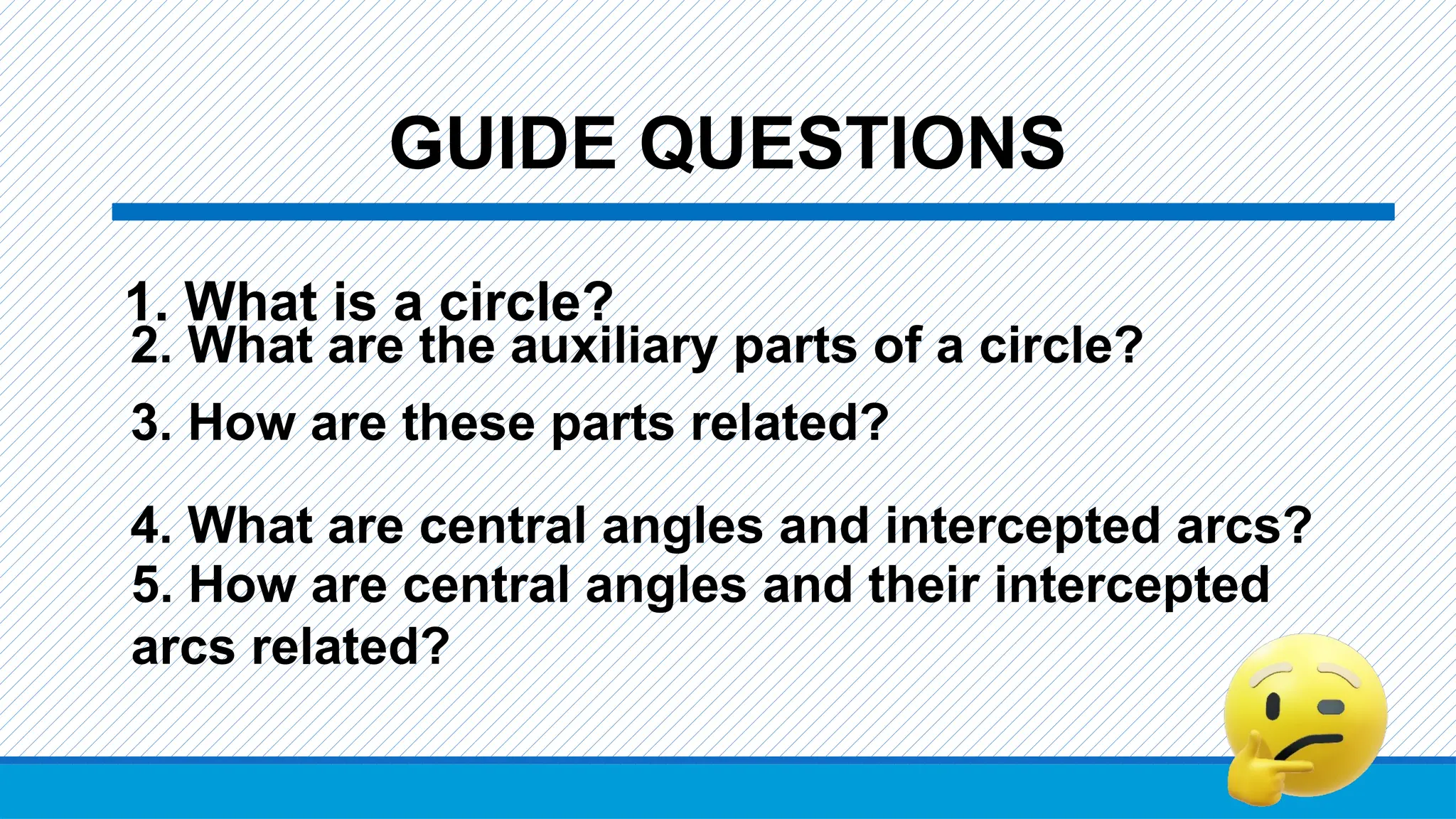 GUIDE QUESTIONS

1. What is a circle?
2. What are the auxiliary parts of a circle?

3. How are these parts related?

4. What are central angles and intercepted arcs?
5. How are central angles and their intercepted arcs related?